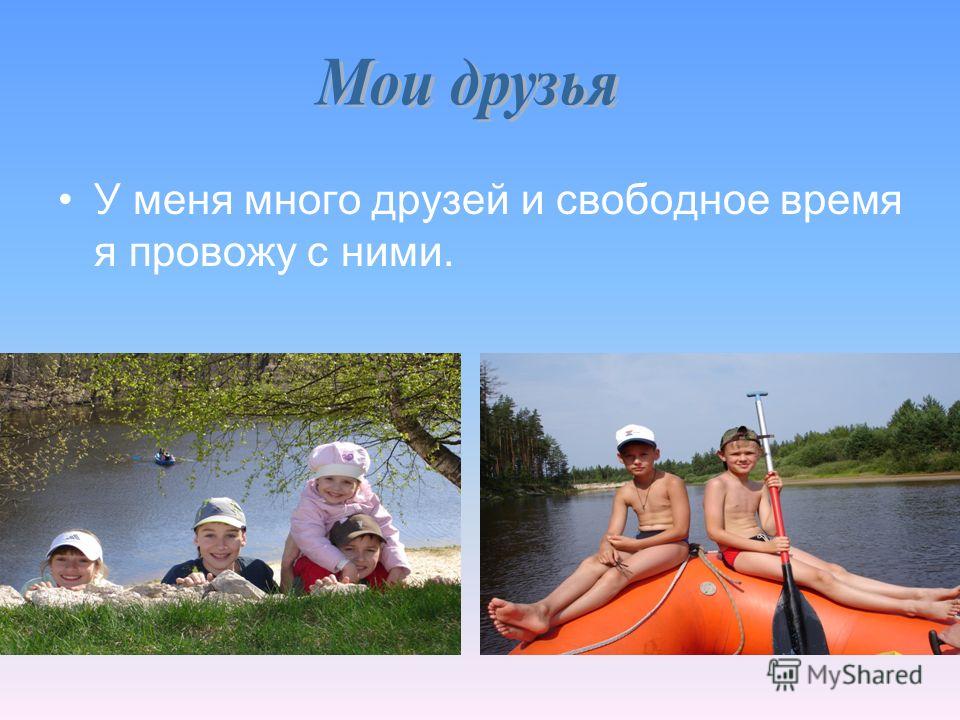 Мои друзья

• У меня много друзей и свободное время я провожу с ними.

MyShared